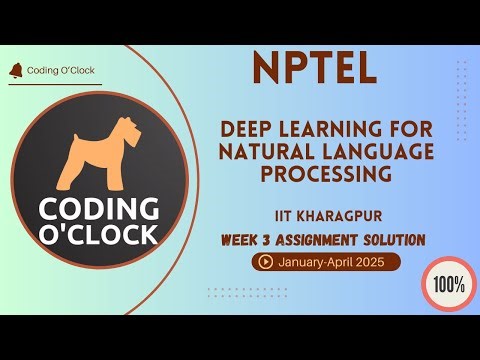 Coding O'Clock

CODING O'CLOCK

NPTEL

DEEP LEARNING FOR NATURAL LANGUAGE PROCESSING

IIT KHARAGPUR

WEEK 3 ASSIGNMENT SOLUTION

January-April 2025

100%